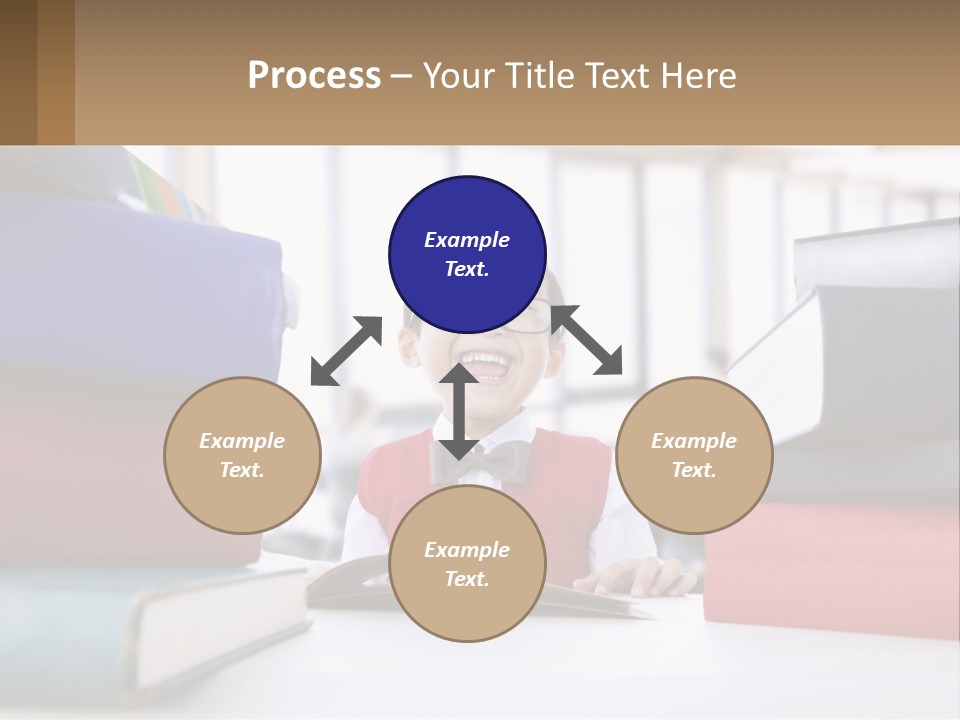 Process – Your Title Text Here

Example Text.

Example Text.

Example Text.

Example Text.